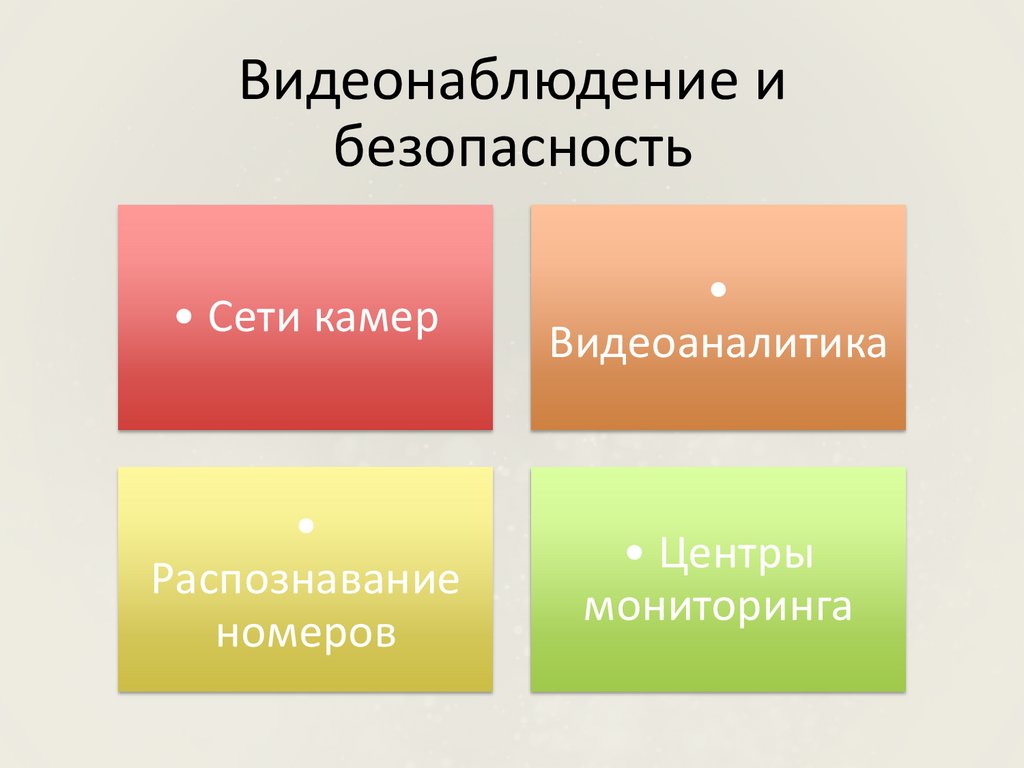 Видеонаблюдение и безопасность

• Сети камер

• Видеоаналитика

• Распознавание номеров

• Центры мониторинга